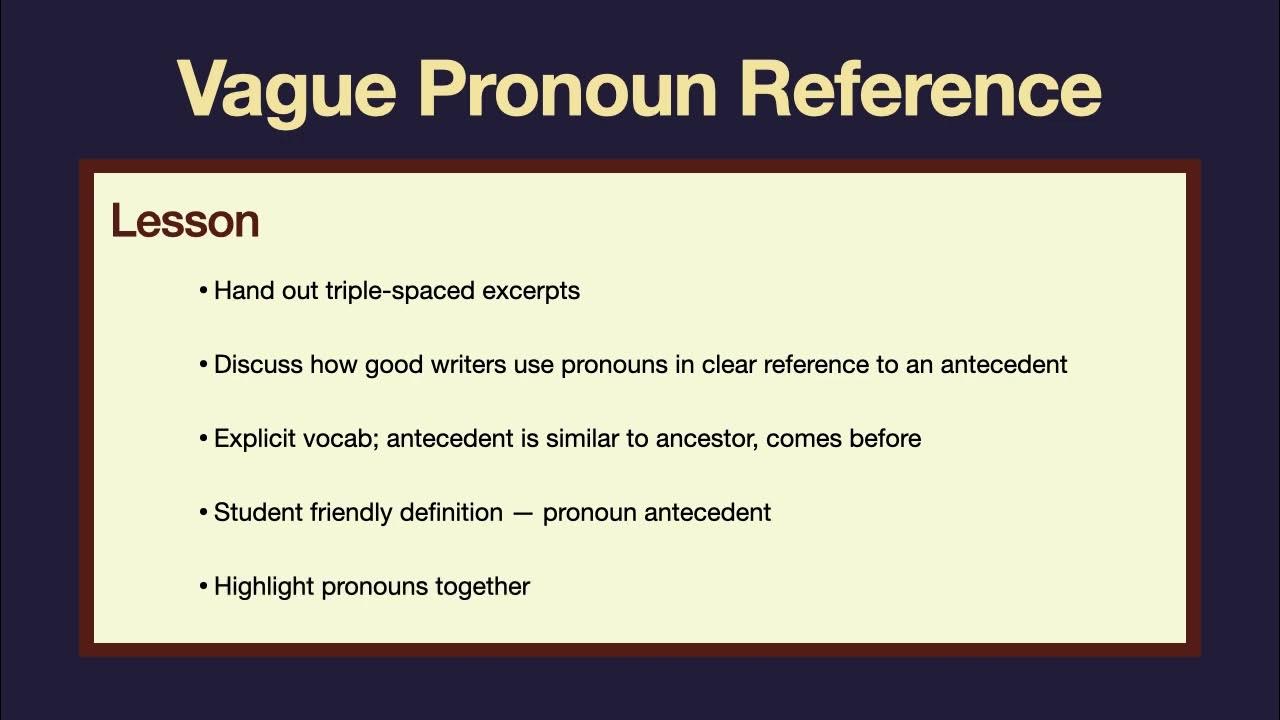 Vague Pronoun Reference

Lesson

• Hand out triple-spaced excerpts

• Discuss how good writers use pronouns in clear reference to an antecedent

• Explicit vocab; antecedent is similar to ancestor, comes before

• Student friendly definition — pronoun antecedent

• Highlight pronouns together